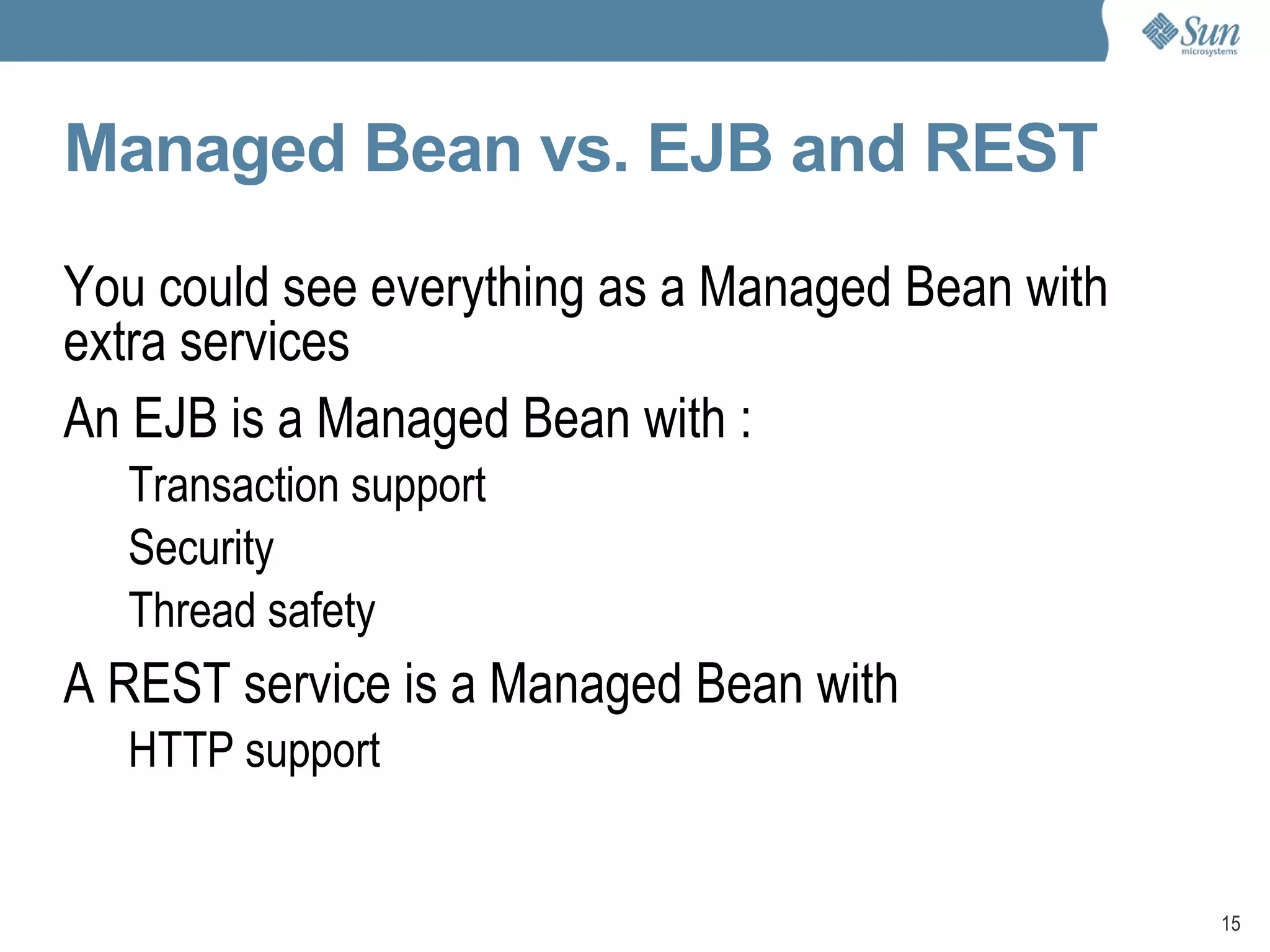 Sun microsystems

Managed Bean vs. EJB and REST

You could see everything as a Managed Bean with extra services

An EJB is a Managed Bean with :

Transaction support

Security

Thread safety

A REST service is a Managed Bean with

HTTP support

15